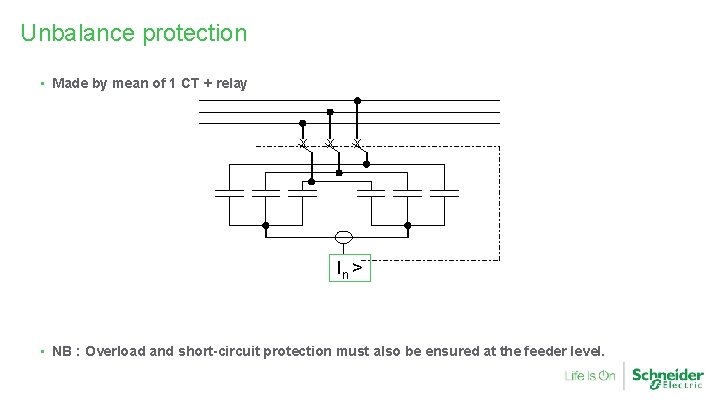 Unbalance protection

▪ Made by mean of 1 CT + relay

$I_n >$

▪ NB : Overload and short-circuit protection must also be ensured at the feeder level.

Life Is On Schneider Electric